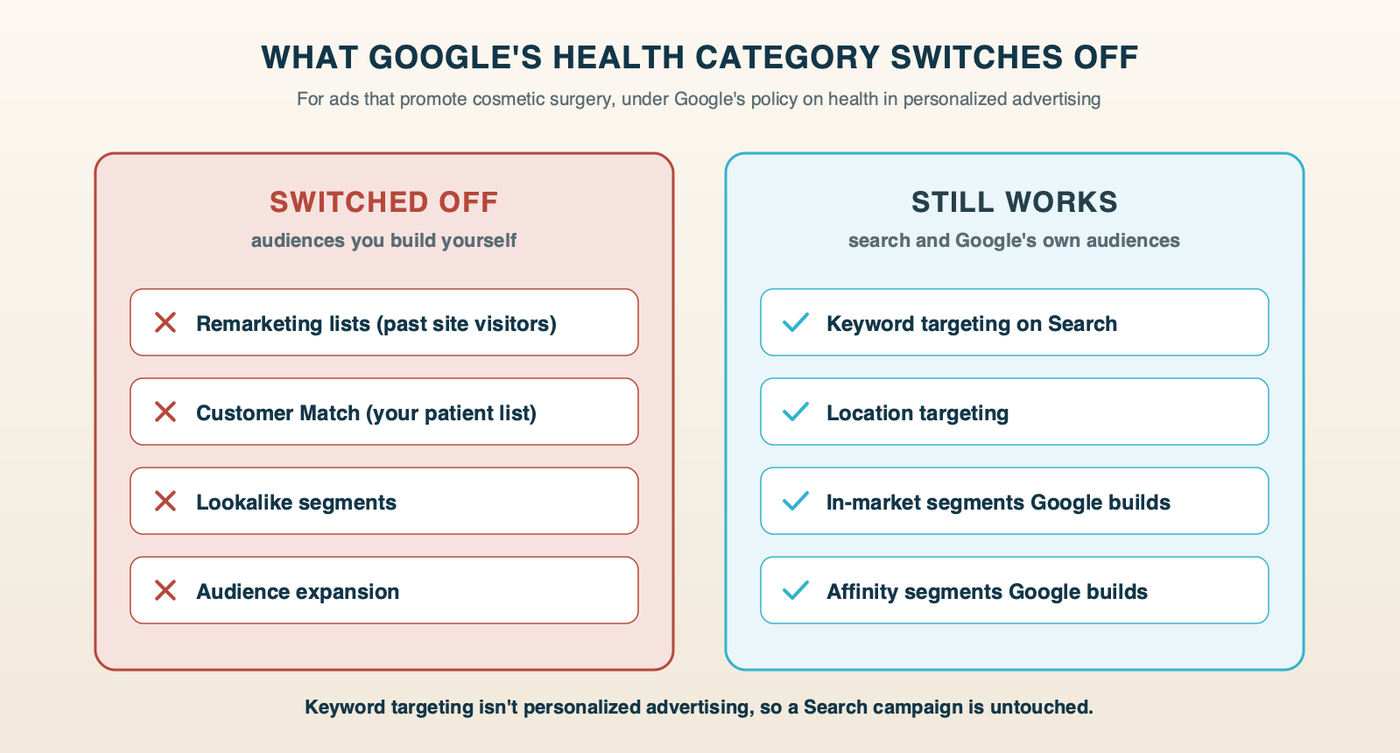 WHAT GOOGLE'S HEALTH CATEGORY SWITCHES OFF

For ads that promote cosmetic surgery, under Google's policy on health in personalized advertising

SWITCHED OFF

audiences you build yourself

Remarketing lists (past site visitors)

Customer Match (your patient list)

Lookalike segments

Audience expansion

STILL WORKS

search and Google's own audiences

Keyword targeting on Search

Location targeting

In-market segments Google builds

Affinity segments Google builds

Keyword targeting isn't personalized advertising, so a Search campaign is untouched.